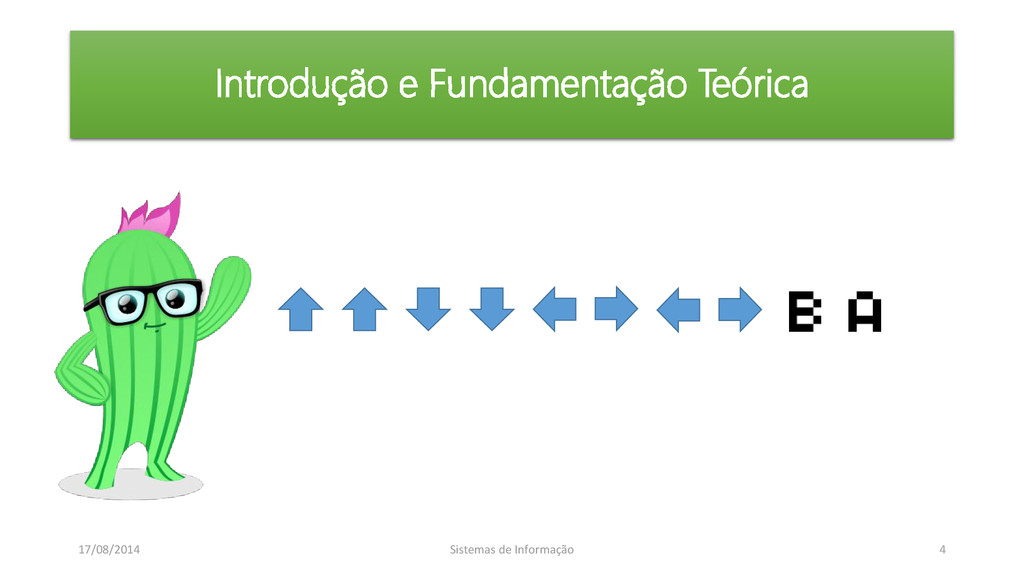 Introdução e Fundamentação Teórica

B A

17/08/2014 Sistemas de Informação 4